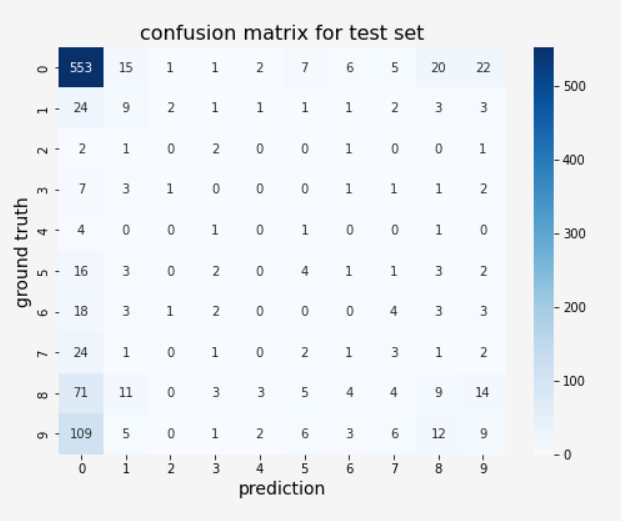 confusion matrix for test set

ground truth

| | 0 | 1 | 2 | 3 | 4 | 5 | 6 | 7 | 8 | 9 |
|---|---|---|---|---|---|---|---|---|---|---|
| 0 | 553 | 15 | 1 | 1 | 2 | 7 | 6 | 5 | 20 | 22 |
| 1 | 24 | 9 | 2 | 1 | 1 | 1 | 1 | 2 | 3 | 3 |
| 2 | 2 | 1 | 0 | 2 | 0 | 0 | 1 | 0 | 0 | 1 |
| 3 | 7 | 3 | 1 | 0 | 0 | 0 | 1 | 1 | 1 | 2 |
| 4 | 4 | 0 | 0 | 1 | 0 | 1 | 0 | 0 | 1 | 0 |
| 5 | 16 | 3 | 0 | 2 | 0 | 4 | 1 | 1 | 3 | 2 |
| 6 | 18 | 3 | 1 | 2 | 0 | 0 | 0 | 4 | 3 | 3 |
| 7 | 24 | 1 | 0 | 1 | 0 | 2 | 1 | 3 | 1 | 2 |
| 8 | 71 | 11 | 0 | 3 | 3 | 5 | 4 | 4 | 9 | 14 |
| 9 | 109 | 5 | 0 | 1 | 2 | 6 | 3 | 6 | 12 | 9 |

prediction

500
400
300
200
100
0